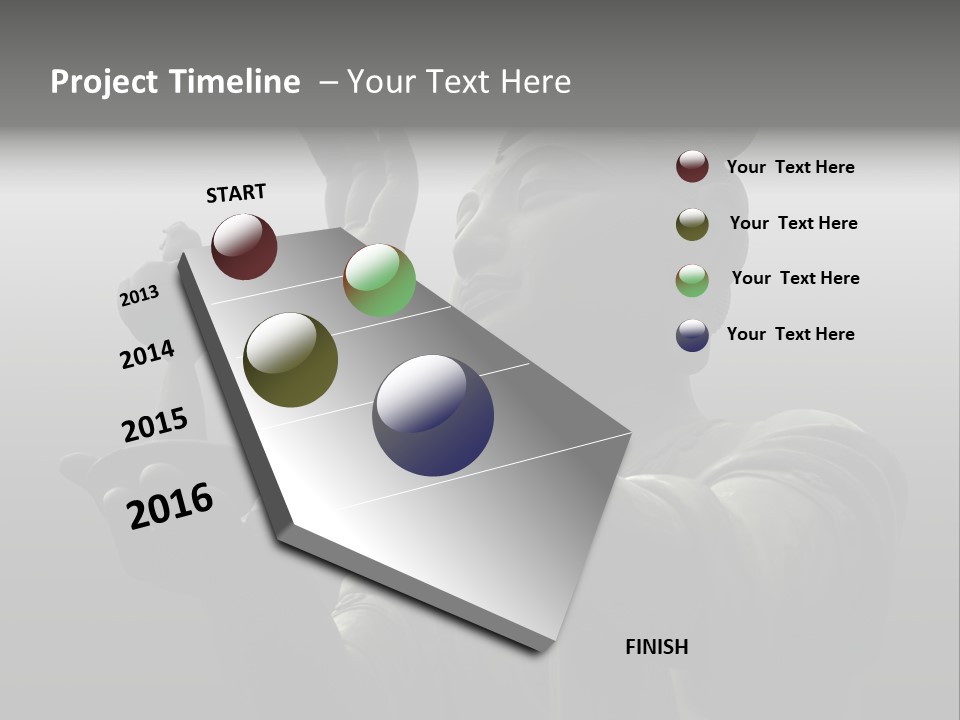 Project Timeline – Your Text Here

START

2013

2014

2015

2016

FINISH

Your Text Here

Your Text Here

Your Text Here

Your Text Here